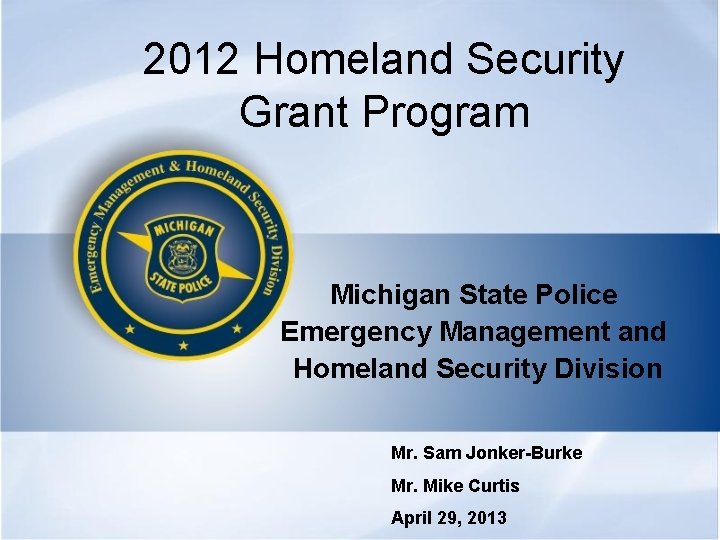 2012 Homeland Security Grant Program

Emergency Management & Homeland Security Division

MICHIGAN STATE POLICE

Michigan State Police Emergency Management and Homeland Security Division

Mr. Sam Jonker-Burke

Mr. Mike Curtis

April 29, 2013